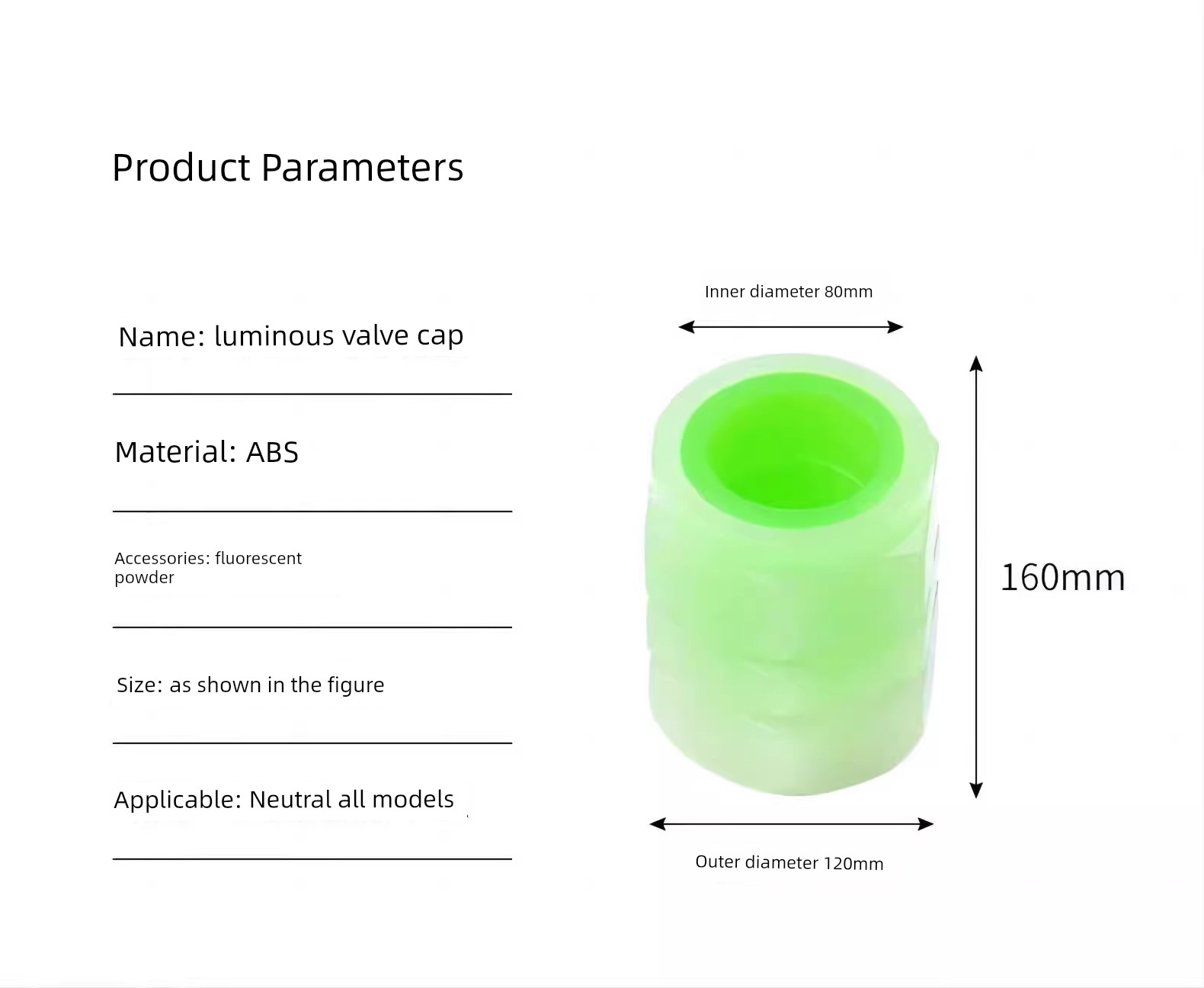 Product Parameters

Name: luminous valve cap

Material: ABS

Accessories: fluorescent powder

Size: as shown in the figure

Applicable: Neutral all models

Inner diameter 80mm

160mm

Outer diameter 120mm